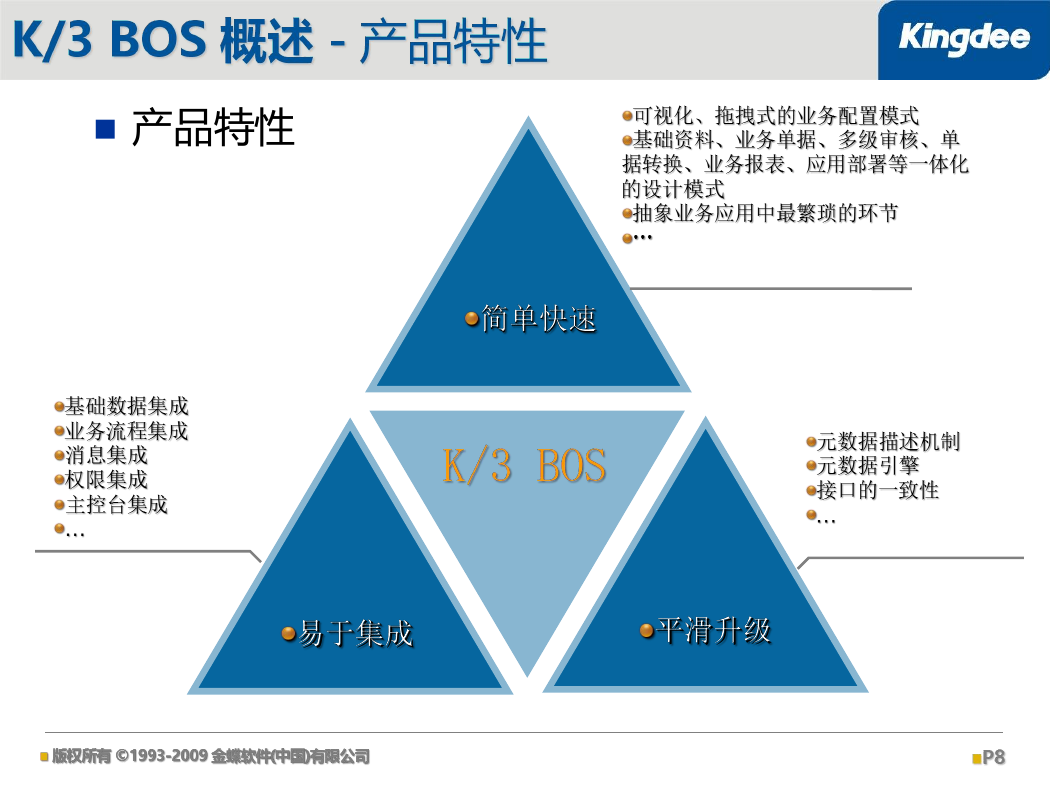 K/3 BOS 概述 - 产品特性

Kingdee

产品特性

可视化、拖拽式的业务配置模式
基础资料、业务单据、多级审核、单据转换、业务报表、应用部署等一体化的设计模式
抽象业务应用中最繁琐的环节
…

简单快速

基础数据集成
业务流程集成
消息集成
权限集成
主控台集成
…

K/3 BOS

元数据描述机制
元数据引擎
接口的一致性
…

易于集成

平滑升级

版权所有 ©1993-2009 金蝶软件(中国)有限公司

P8